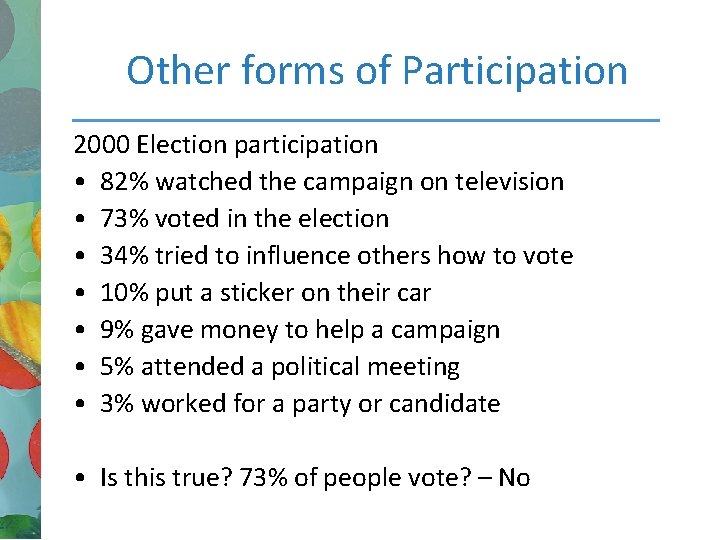 Other forms of Participation

2000 Election participation
• 82% watched the campaign on television
• 73% voted in the election
• 34% tried to influence others how to vote
• 10% put a sticker on their car
• 9% gave money to help a campaign
• 5% attended a political meeting
• 3% worked for a party or candidate

• Is this true? 73% of people vote? – No